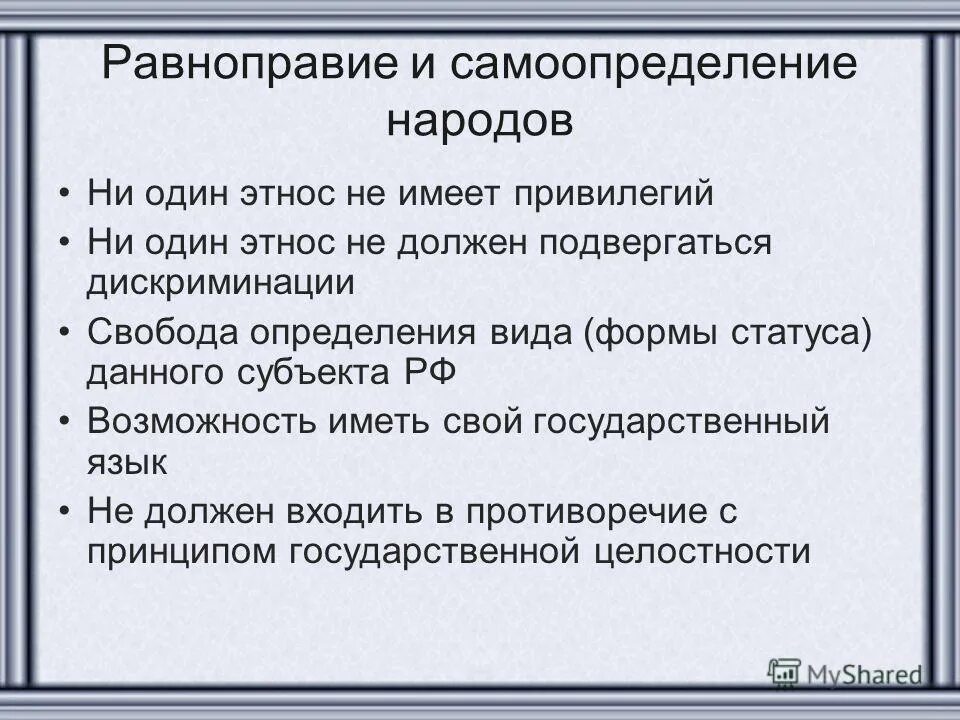 Равноправие и самоопределение народов

• Ни один этнос не имеет привилегий
• Ни один этнос не должен подвергаться дискриминации
• Свобода определения вида (формы статуса) данного субъекта РФ
• Возможность иметь свой государственный язык
• Не должен входить в противоречие с принципом государственной целостности

MyShared